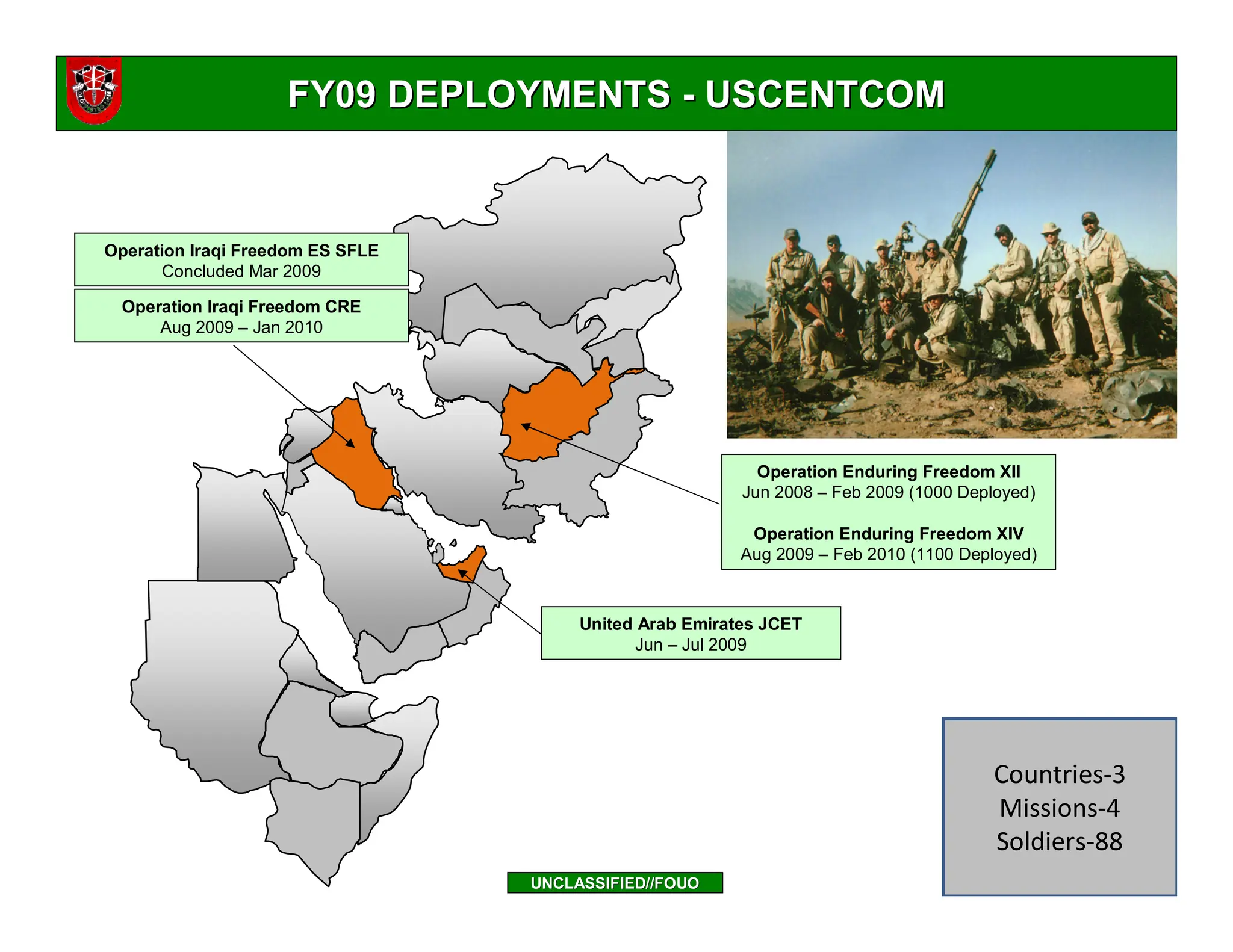 FY09 DEPLOYMENTS - USCENTCOM

Operation Iraqi Freedom ES SFLE
Concluded Mar 2009

Operation Iraqi Freedom CRE
Aug 2009 – Jan 2010

Operation Enduring Freedom XII
Jun 2008 – Feb 2009 (1000 Deployed)

Operation Enduring Freedom XIV
Aug 2009 – Feb 2010 (1100 Deployed)

United Arab Emirates JCET
Jun – Jul 2009

Countries-3
Missions-4
Soldiers-88

UNCLASSIFIED//FOUO